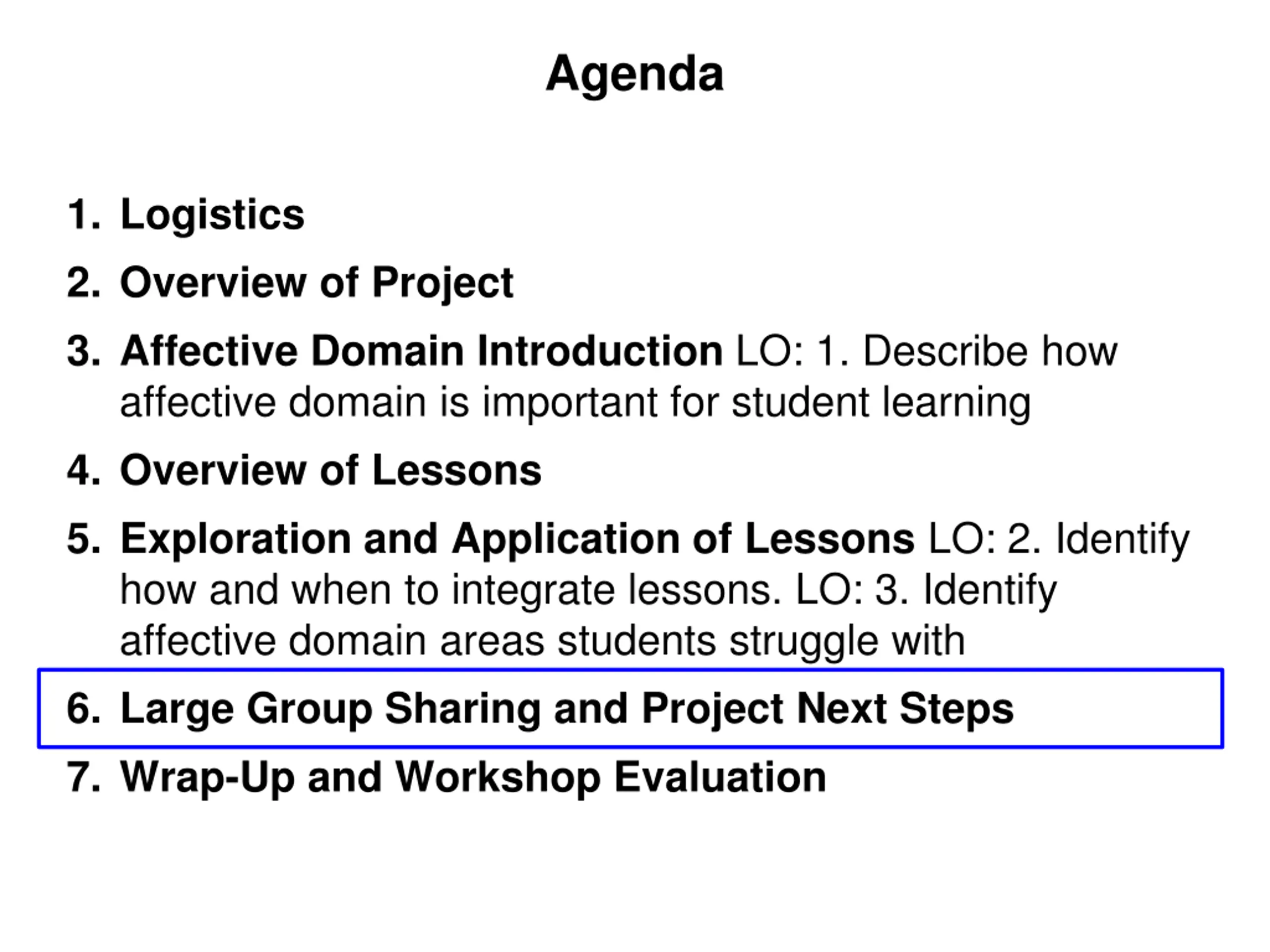 Agenda

1. Logistics
2. Overview of Project
3. Affective Domain Introduction LO: 1. Describe how affective domain is important for student learning
4. Overview of Lessons
5. Exploration and Application of Lessons LO: 2. Identify how and when to integrate lessons. LO: 3. Identify affective domain areas students struggle with
6. Large Group Sharing and Project Next Steps
7. Wrap-Up and Workshop Evaluation